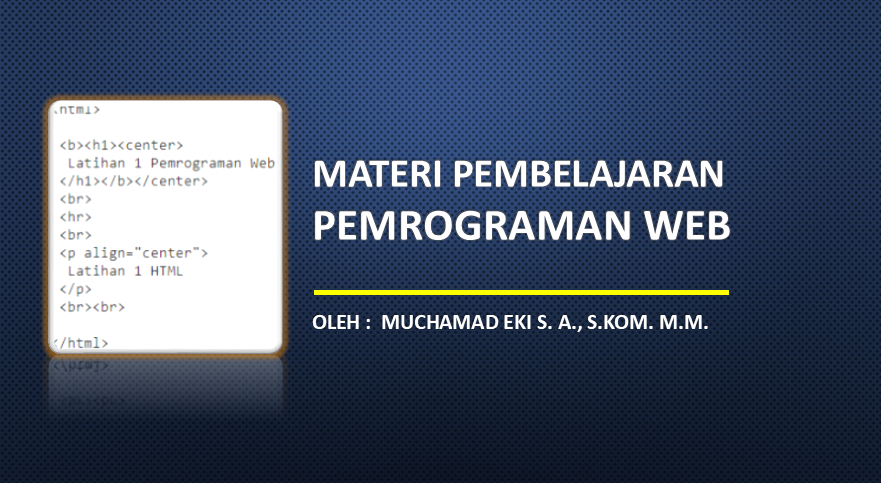 <html>

<b><h1><center>
Latihan 1 Pemrograman Web
</h1></b></center>
<br>
<hr>
<br>
<p align="center">
Latihan 1 HTML
</p>
<br><br>

</html>

MATERI PEMBELAJARAN
PEMROGRAMAN WEB

OLEH : MUCHAMAD EKI S. A., S.KOM. M.M.